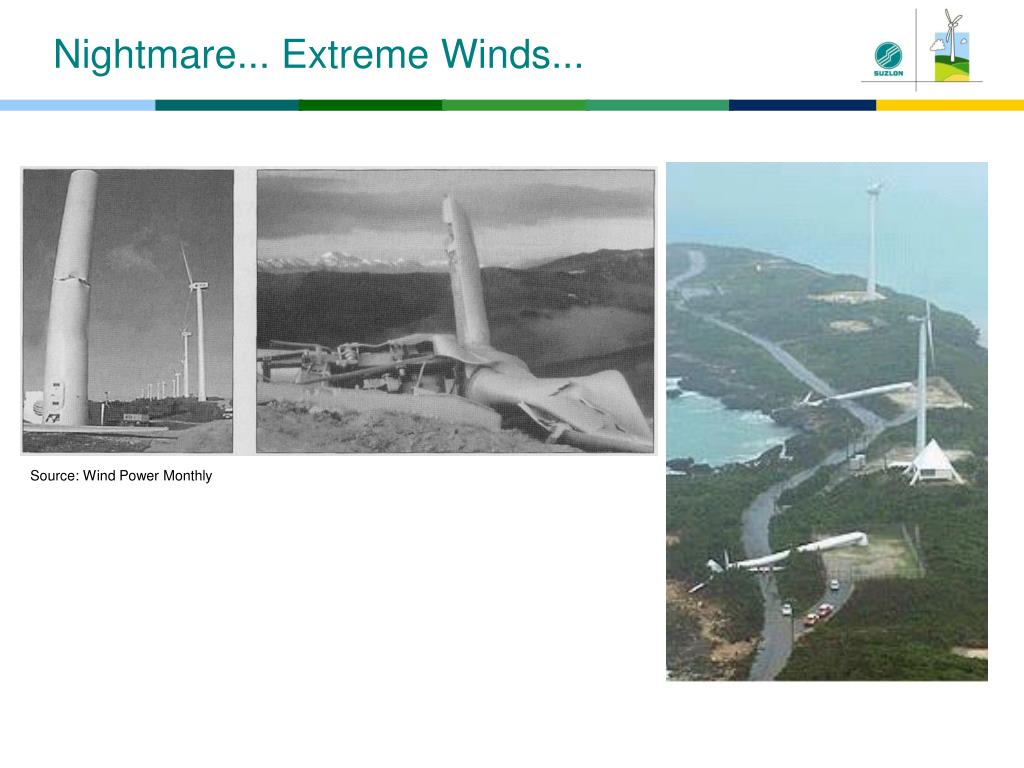 Nightmare... Extreme Winds...

SUZLON

Source: Wind Power Monthly